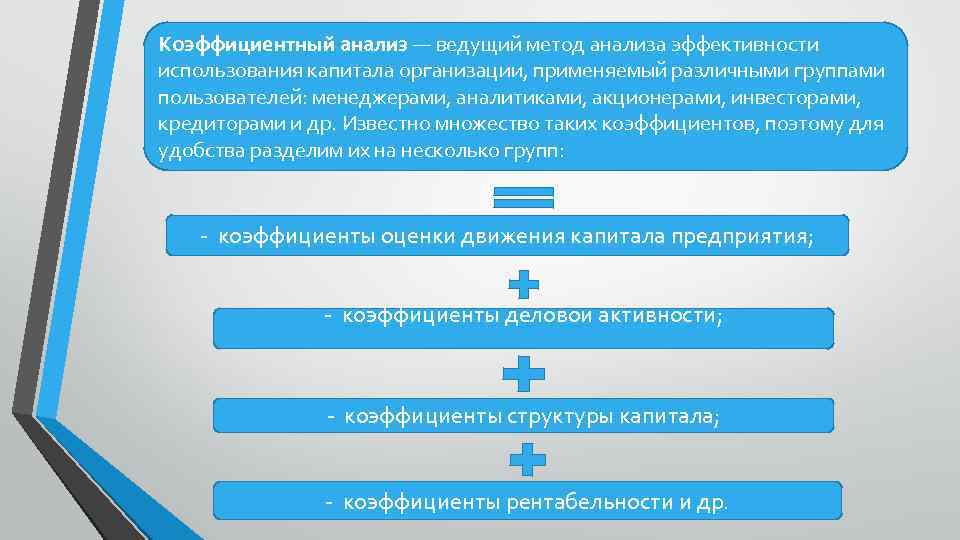 **Коэффициентный анализ** — ведущий метод анализа эффективности использования капитала организации, применяемый различными группами пользователей: менеджерами, аналитиками, акционерами, инвесторами, кредиторами и др. Известно множество таких коэффициентов, поэтому для удобства разделим их на несколько групп:

- коэффициенты оценки движения капитала предприятия;

- коэффициенты деловой активности;

- коэффициенты структуры капитала;

- коэффициенты рентабельности и др.